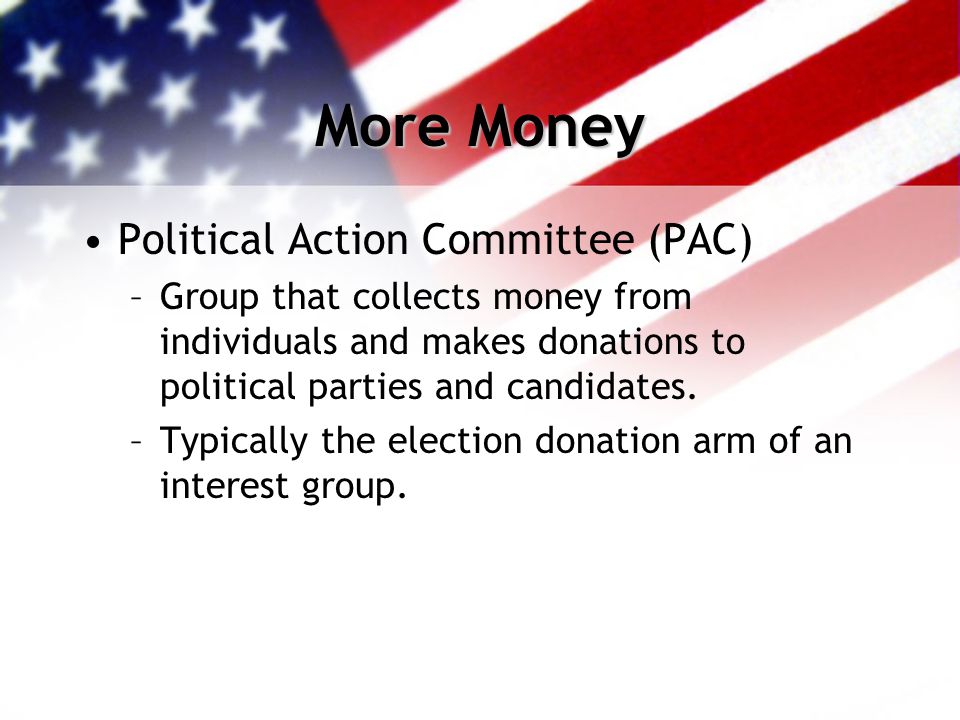 More Money

• Political Action Committee (PAC)

– Group that collects money from individuals and makes donations to political parties and candidates.

– Typically the election donation arm of an interest group.